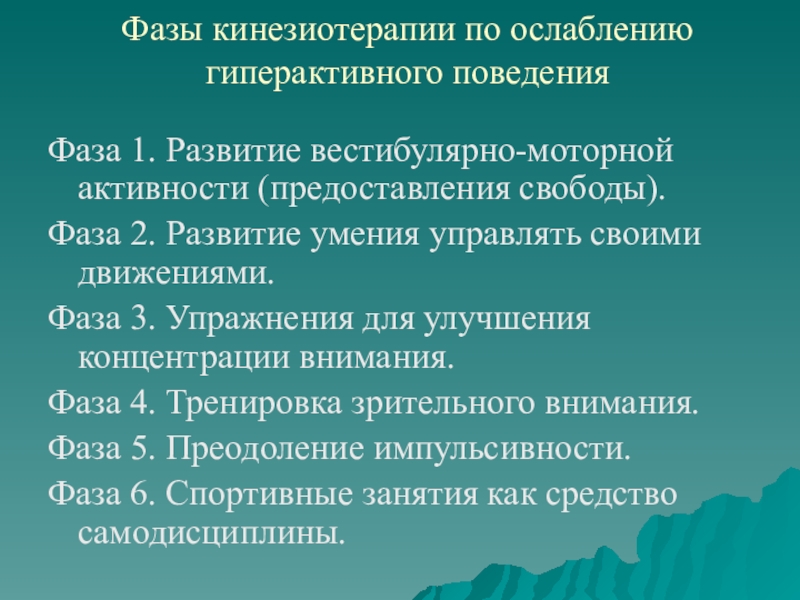 Фазы кинезиотерапии по ослаблению гиперактивного поведения

Фаза 1. Развитие вестибулярно-моторной активности (предоставления свободы).

Фаза 2. Развитие умения управлять своими движениями.

Фаза 3. Упражнения для улучшения концентрации внимания.

Фаза 4. Тренировка зрительного внимания.

Фаза 5. Преодоление импульсивности.

Фаза 6. Спортивные занятия как средство самодисциплины.